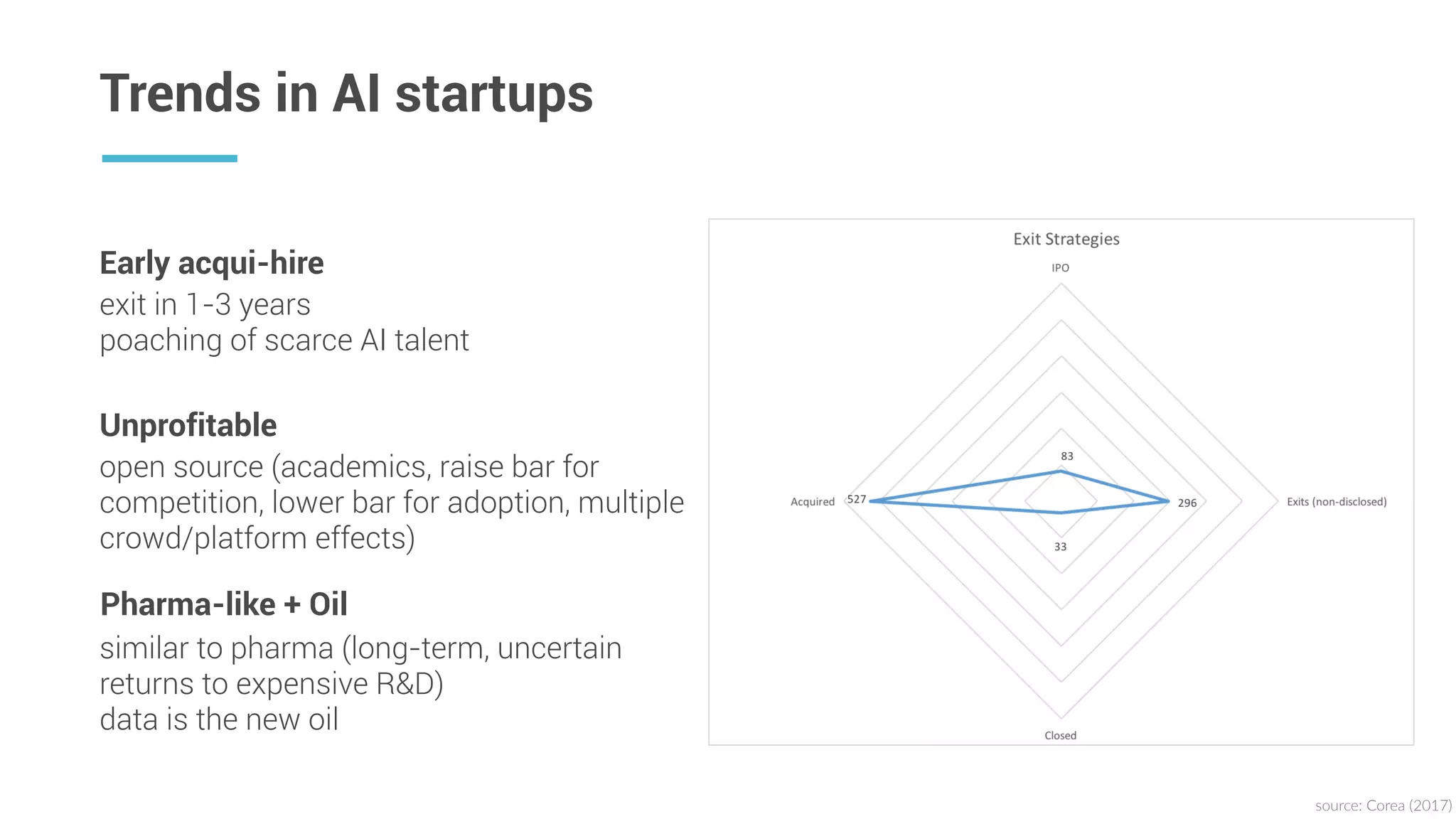 Trends in AI startups

Early acqui-hire
exit in 1-3 years
poaching of scarce AI talent

Unprofitable
open source (academics, raise bar for competition, lower bar for adoption, multiple crowd/platform effects)

Pharma-like + Oil
similar to pharma (long-term, uncertain returns to expensive R&D)
data is the new oil

Exit Strategies
IPO
83
Acquired
527
296
Exits (non-disclosed)
33
Closed

source: Corea (2017)